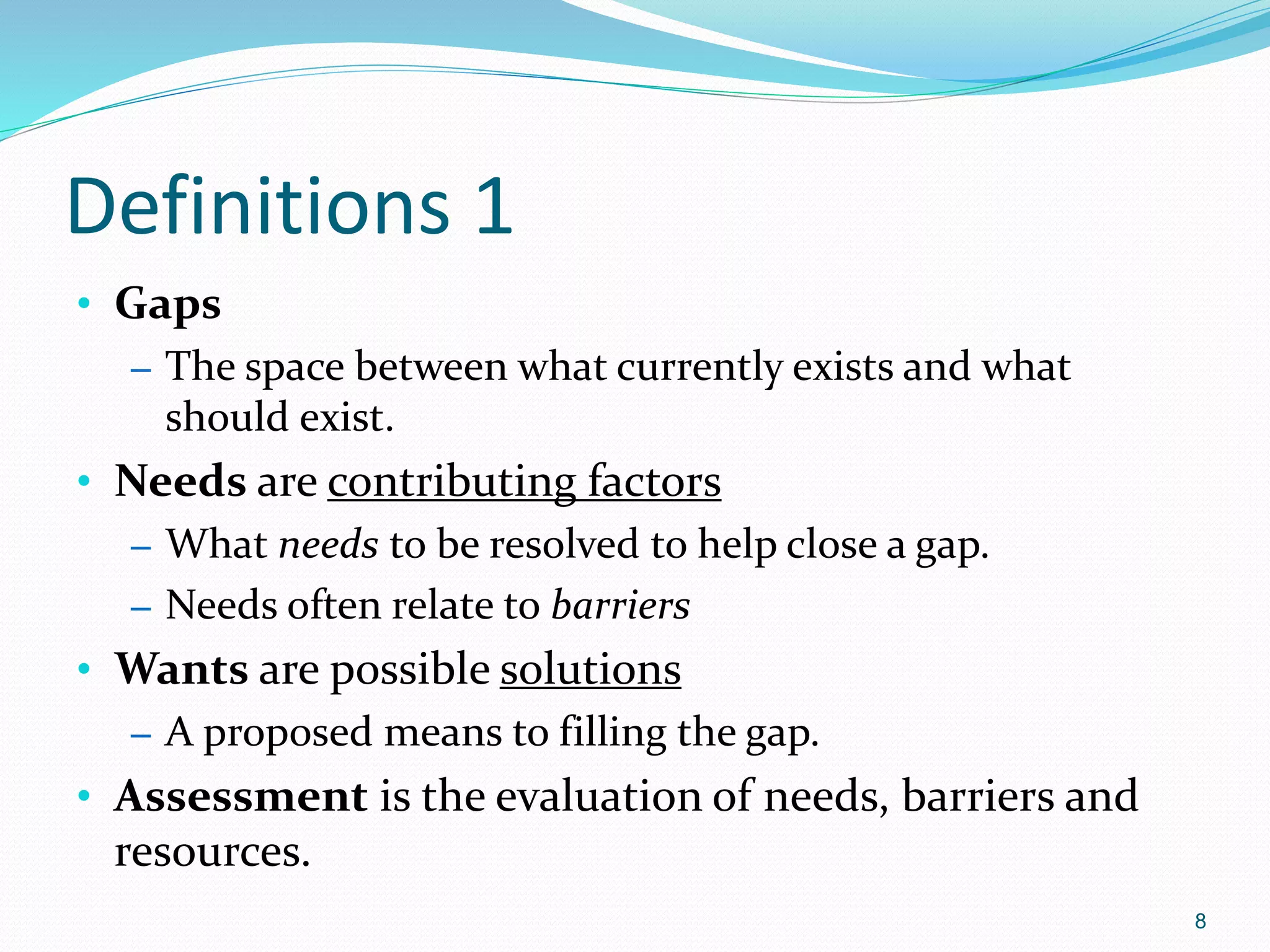 Definitions 1

• Gaps
– The space between what currently exists and what should exist.
• Needs are contributing factors
– What needs to be resolved to help close a gap.
– Needs often relate to barriers
• Wants are possible solutions
– A proposed means to filling the gap.
• Assessment is the evaluation of needs, barriers and resources.

8